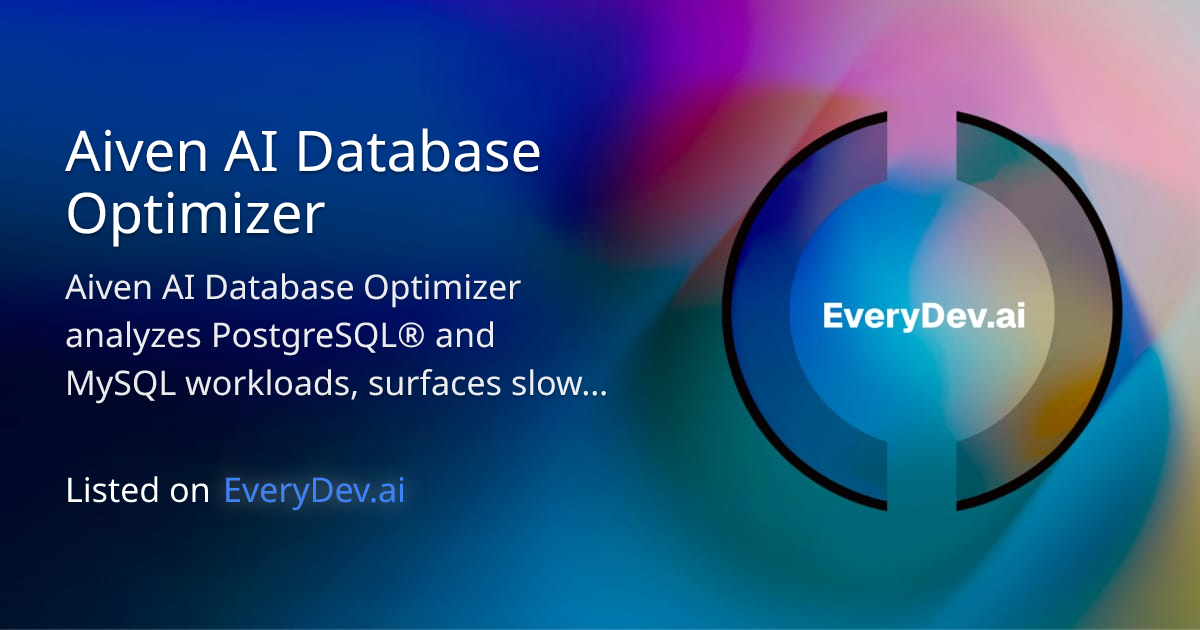 Aiven AI Database Optimizer

Aiven AI Database Optimizer analyzes PostgreSQL® and MySQL workloads, surfaces slow...

Listed on EveryDev.ai

EveryDev.ai